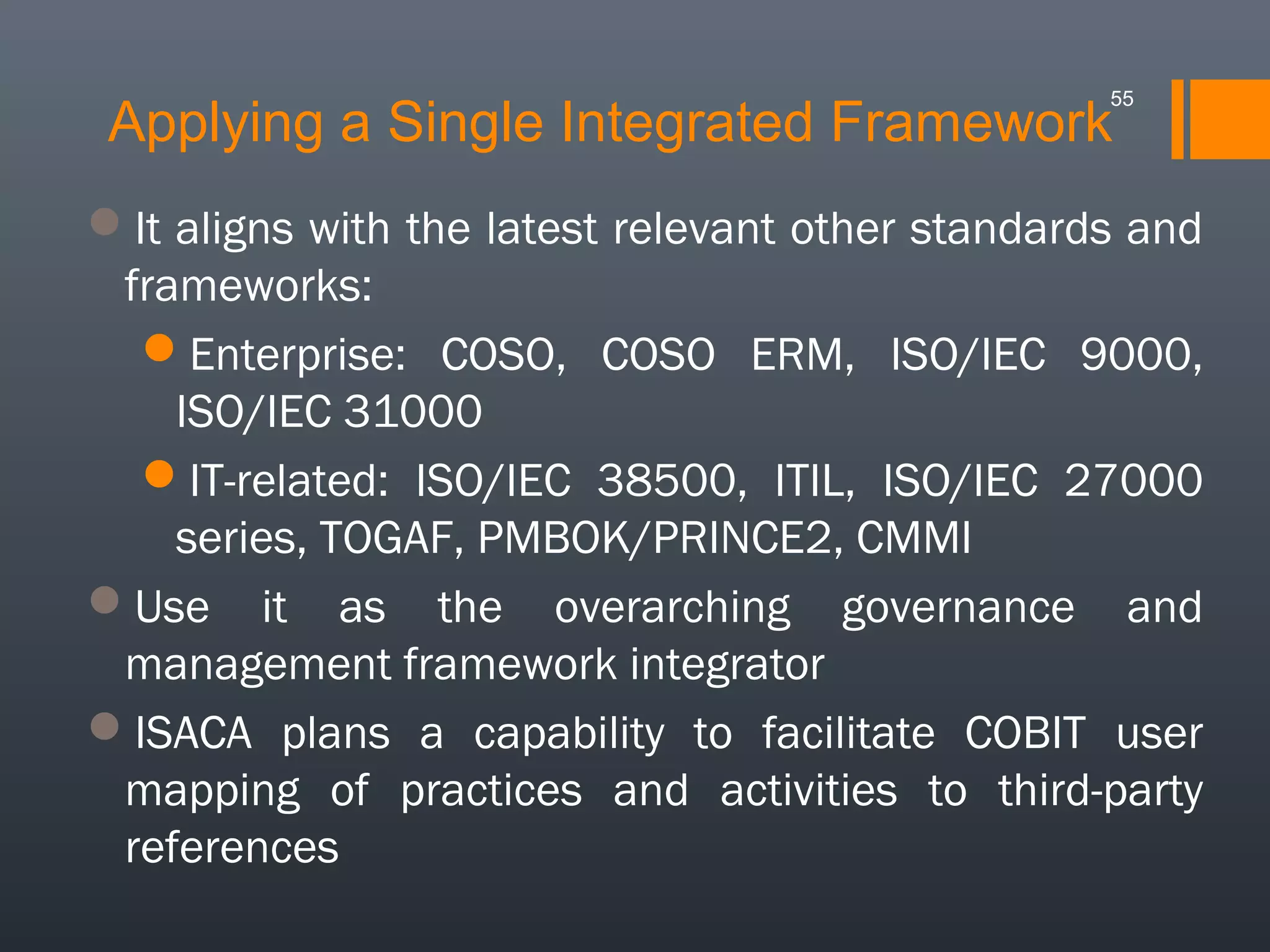 Applying a Single Integrated Framework

55

It aligns with the latest relevant other standards and frameworks:

Enterprise: COSO, COSO ERM, ISO/IEC 9000, ISO/IEC 31000

IT-related: ISO/IEC 38500, ITIL, ISO/IEC 27000 series, TOGAF, PMBOK/PRINCE2, CMMI

Use it as the overarching governance and management framework integrator

ISACA plans a capability to facilitate COBIT user mapping of practices and activities to third-party references